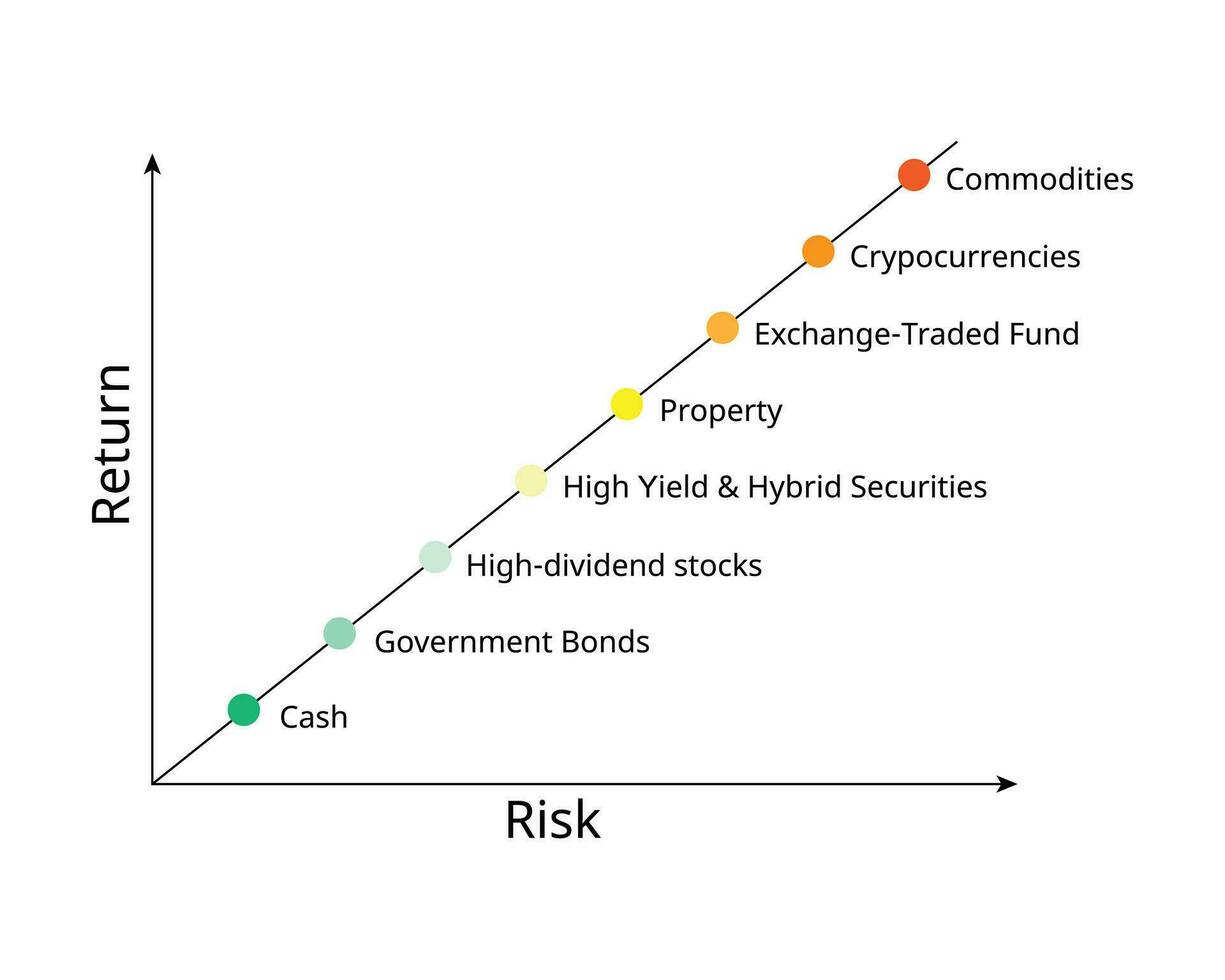 Return

Commodities
Crypocurrencies
Exchange-Traded Fund
Property
High Yield & Hybrid Securities
High-dividend stocks
Government Bonds
Cash

Risk